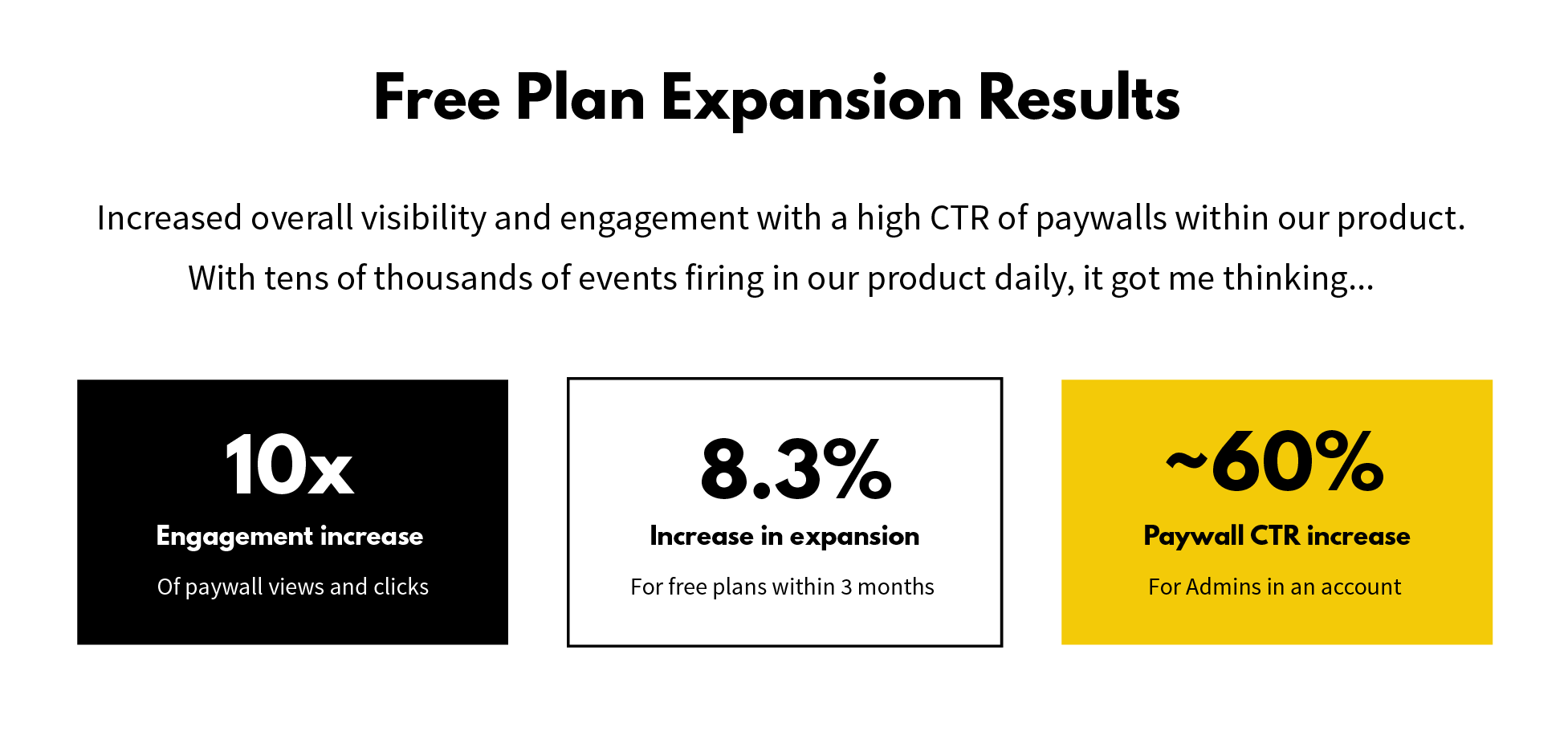 Free Plan Expansion Results

Increased overall visibility and engagement with a high CTR of paywalls within our product. With tens of thousands of events firing in our product daily, it got me thinking...

10x
Engagement increase
Of paywall views and clicks

8.3%
Increase in expansion
For free plans within 3 months

~60%
Paywall CTR increase
For Admins in an account